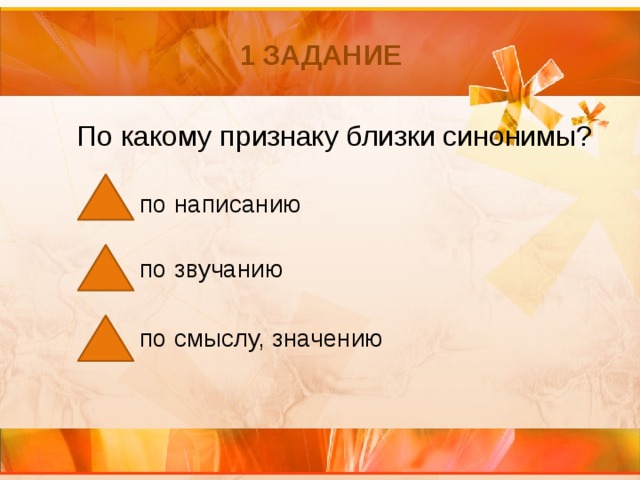 1 ЗАДАНИЕ

По какому признаку близки синонимы?

по написанию

по звучанию

по смыслу, значению